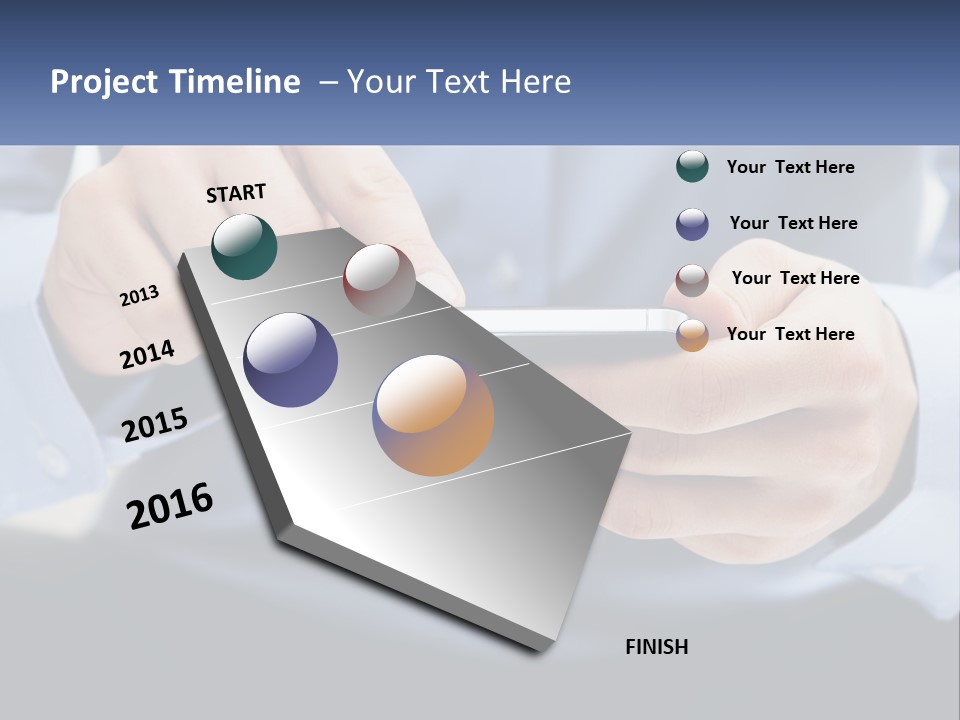 Project Timeline – Your Text Here

START

2013

2014

2015

2016

FINISH

Your Text Here

Your Text Here

Your Text Here

Your Text Here